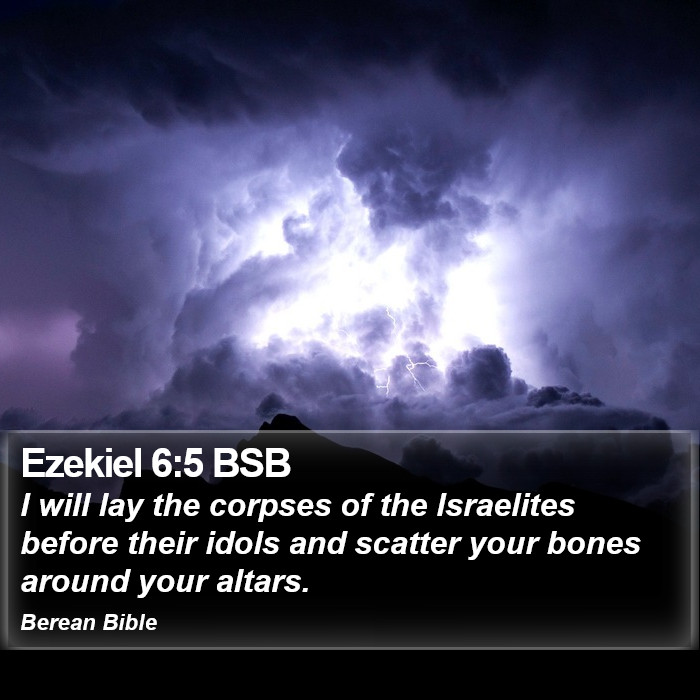 Ezekiel 6:5 BSB
I will lay the corpses of the Israelites before their idols and scatter your bones around your altars.

Berean Bible